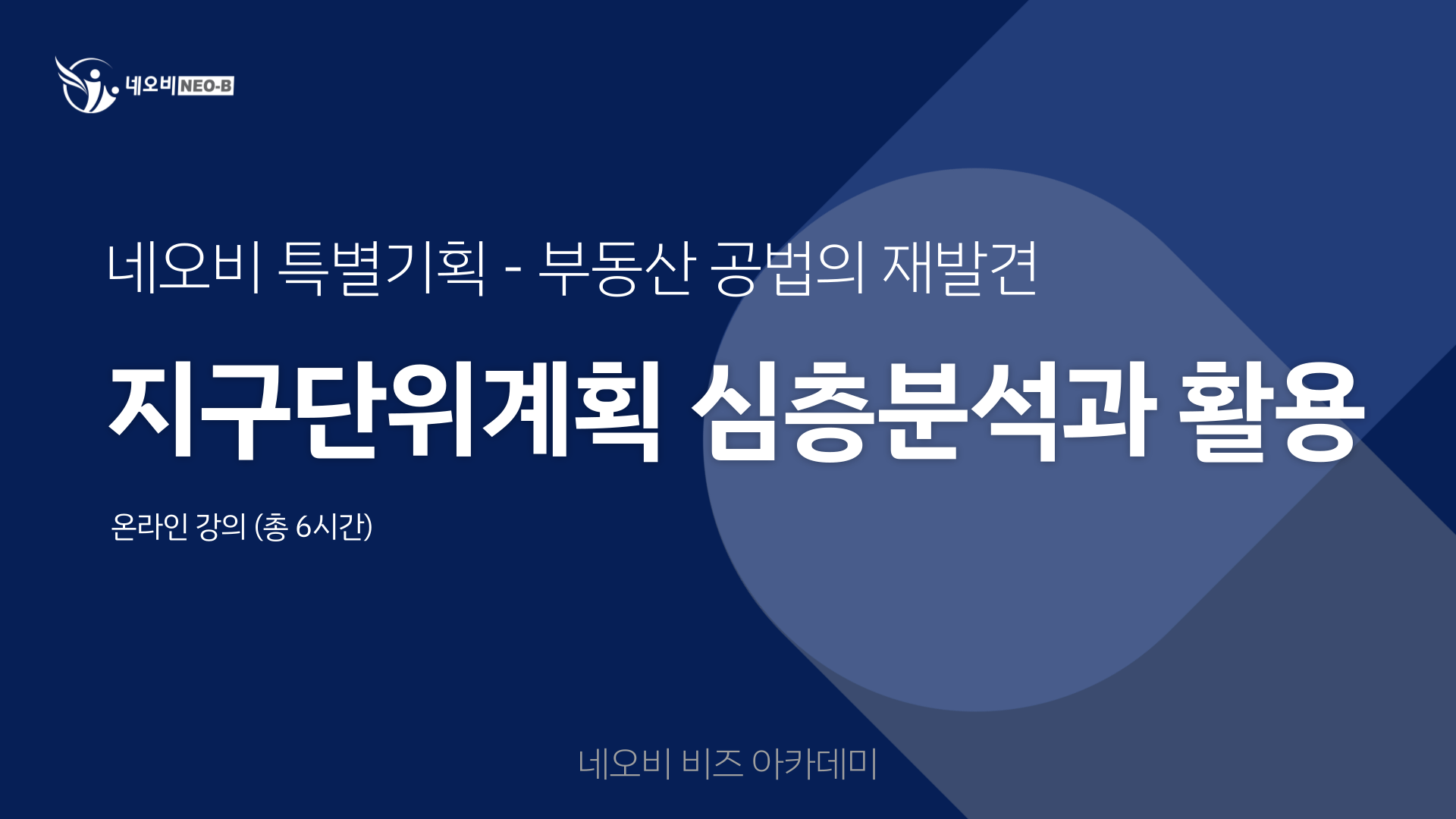 네오비 NEO-B

네오비 특별기획 - 부동산 공법의 재발견

지구단위계획 심층분석과 활용

온라인 강의 (총 6시간)

네오비 비즈 아카데미